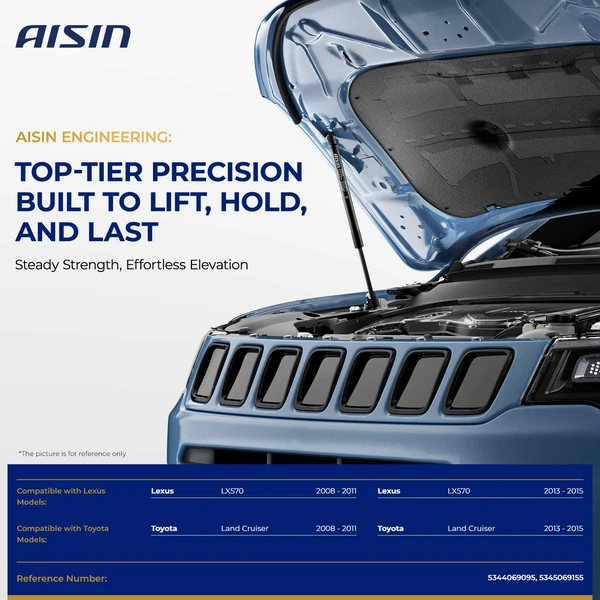 AISIN

AISIN ENGINEERING:

TOP-TIER PRECISION BUILT TO LIFT, HOLD, AND LAST

Steady Strength, Effortless Elevation

*The picture is for reference only.

| Compatible with Lexus Models: | Lexus | LX570 | 2008 - 2011 | Lexus | LX570 | 2013 - 2015 |
|---|---|---|---|---|---|---|
| Compatible with Toyota Models: | Toyota | Land Cruiser | 2008 - 2011 | Toyota | Land Cruiser | 2013 - 2015 |

Reference Number: 5344069095, 5345069155